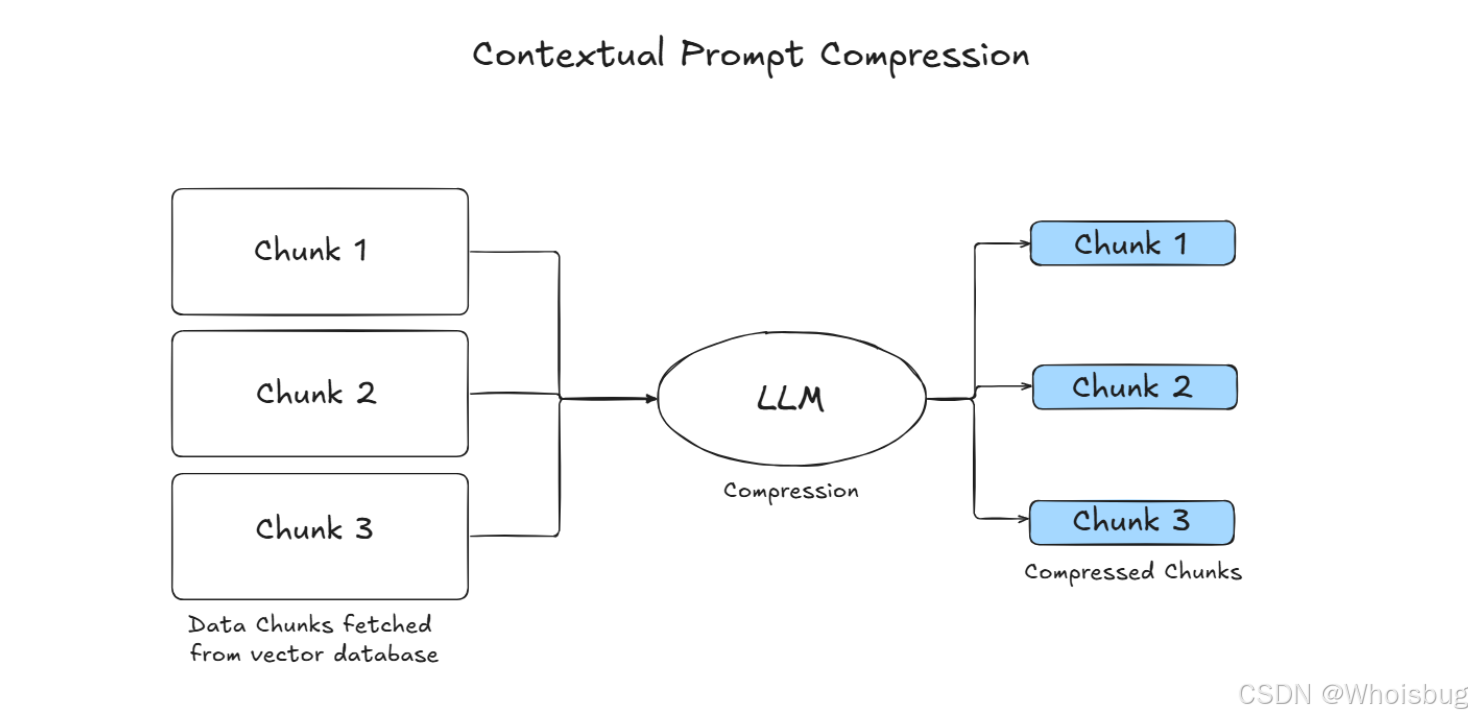 Contextual Prompt Compression

Chunk 1

Chunk 2

Chunk 3

Data Chunks fetched from vector database

LLM

Compression

Chunk 1

Chunk 2

Chunk 3

Compressed Chunks

CSDN @Whoisbug